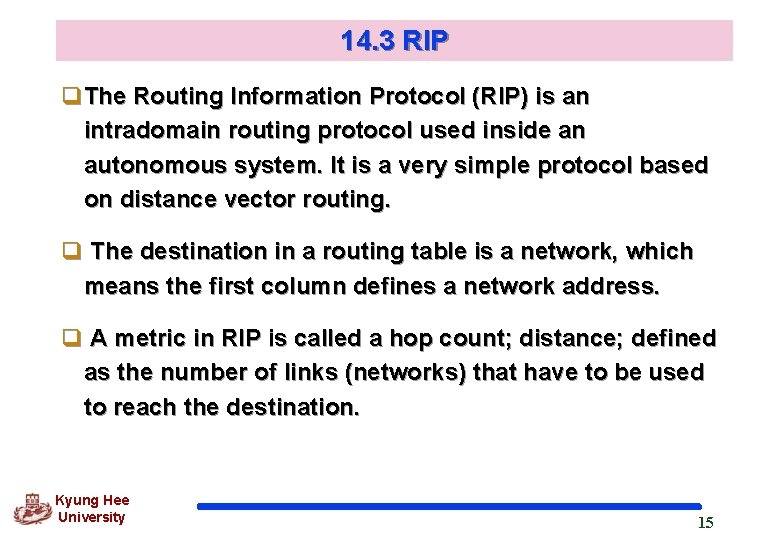 14.3 RIP

❑ The Routing Information Protocol (RIP) is an intradomain routing protocol used inside an autonomous system. It is a very simple protocol based on distance vector routing.

❑ The destination in a routing table is a network, which means the first column defines a network address.

❑ A metric in RIP is called a hop count; distance; defined as the number of links (networks) that have to be used to reach the destination.

Kyung Hee University

15